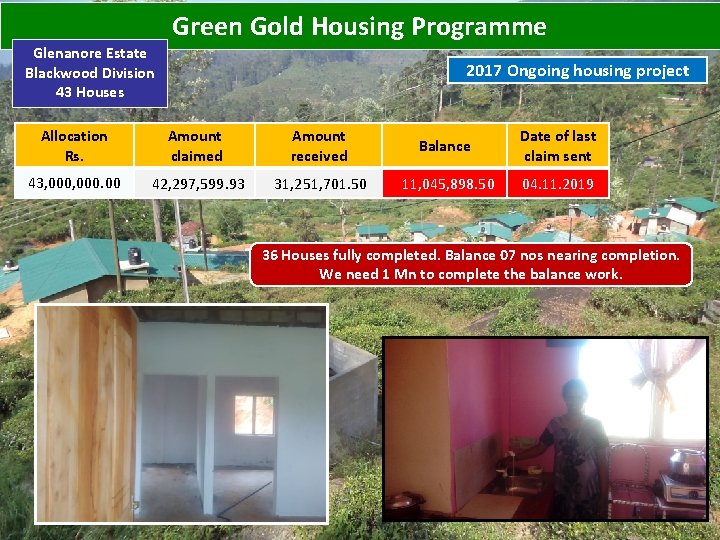 Green Gold Housing Programme

Glenanore Estate
Blackwood Division
43 Houses

2017 Ongoing housing project

| Allocation Rs. | Amount claimed | Amount received | Balance | Date of last claim sent |
|---|---|---|---|---|
| 43,000,000.00 | 42,297,599.93 | 31,251,701.50 | 11,045,898.50 | 04.11.2019 |

36 Houses fully completed. Balance 07 nos nearing completion. We need 1 Mn to complete the balance work.